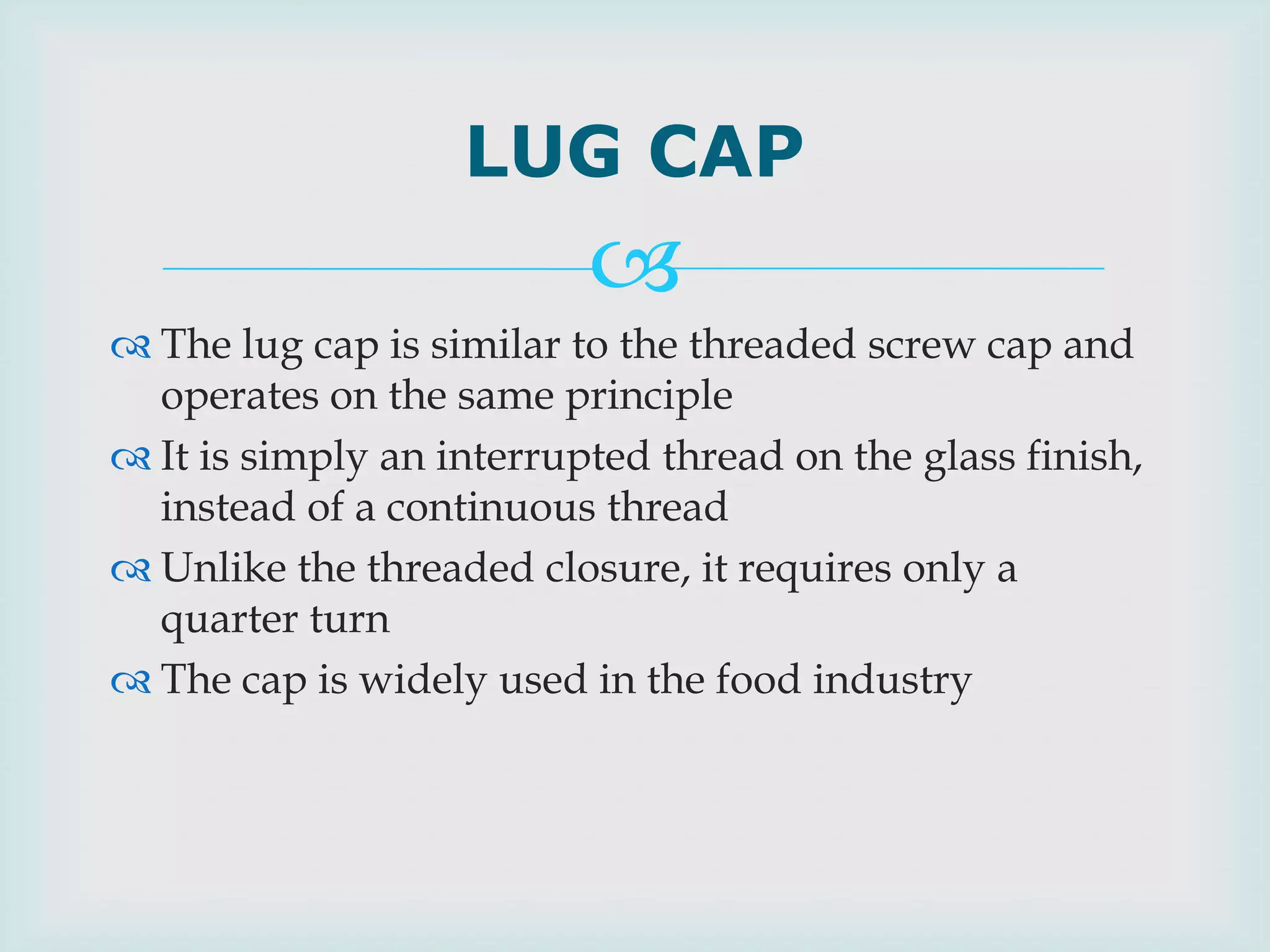 LUG CAP

The lug cap is similar to the threaded screw cap and operates on the same principle

It is simply an interrupted thread on the glass finish, instead of a continuous thread

Unlike the threaded closure, it requires only a quarter turn

The cap is widely used in the food industry